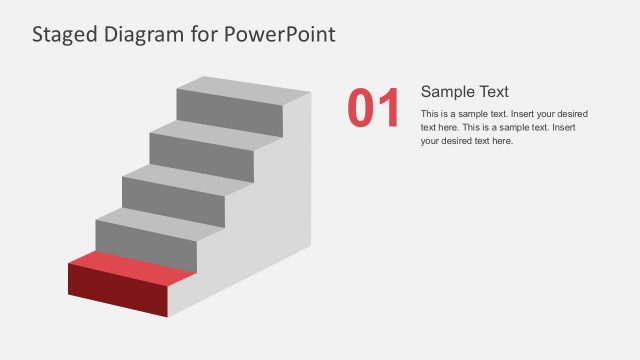 Staged Diagram for PowerPoint

01

Sample Text

This is a sample text. Insert your desired text here. This is a sample text. Insert your desired text here.